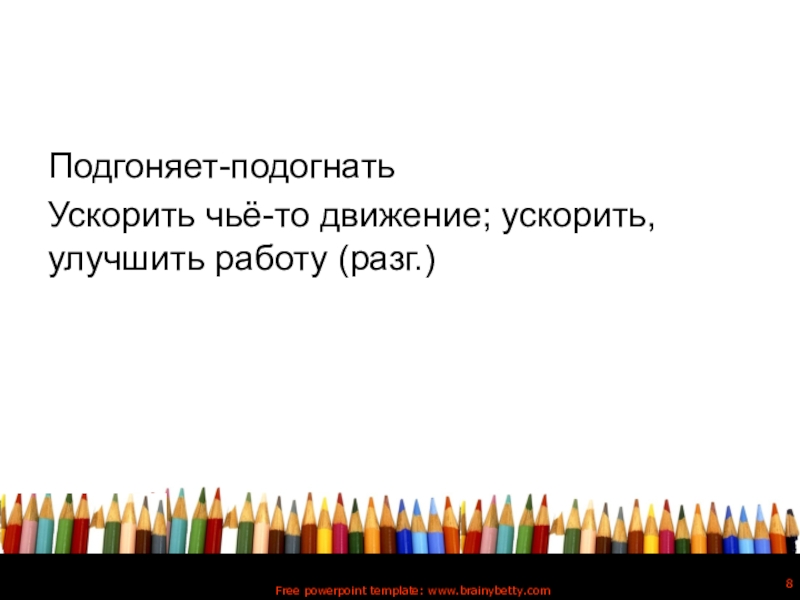 Подгоняет-подогнать

Ускорить чьё-то движение; ускорить, улучшить работу (разг.)

Free powerpoint template: www.brainybetty.com

8